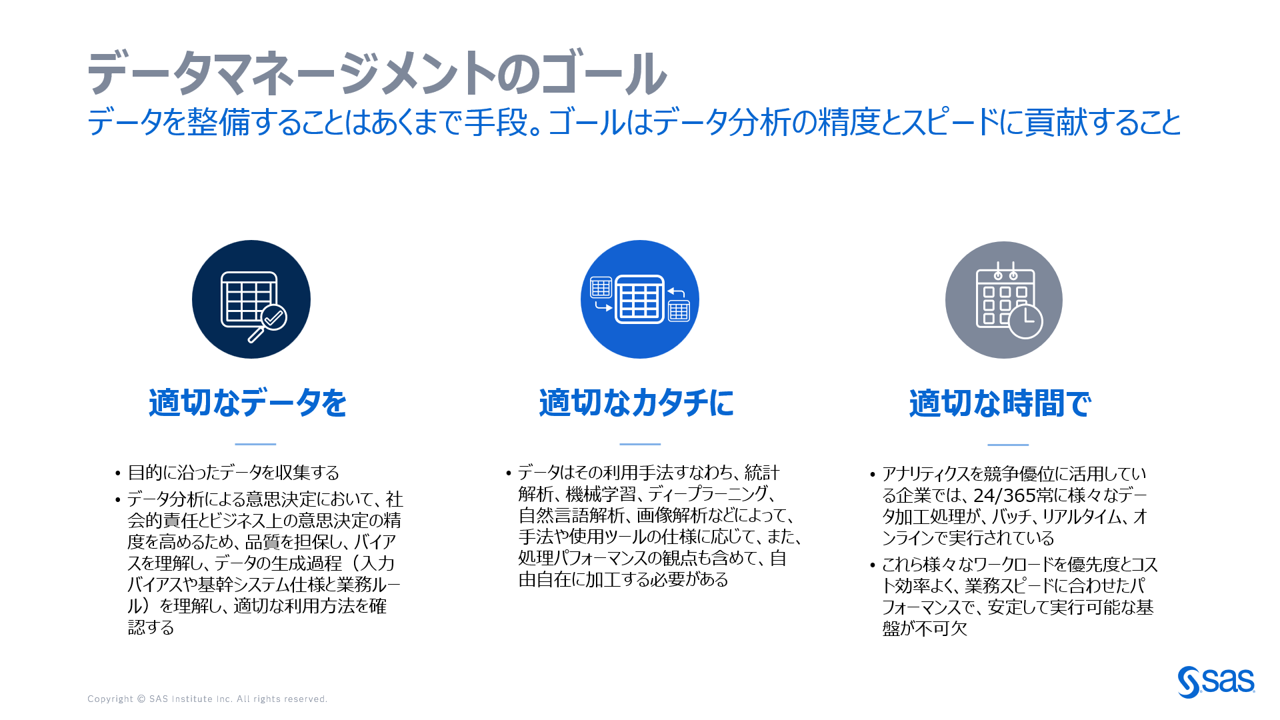 データマネージメントのゴール
データを整備することはあくまで手段。ゴールはデータ分析の精度とスピードに貢献すること

適切なデータを

• 目的に沿ったデータを収集する
• データ分析による意思決定において、社会的責任とビジネス上の意思決定の精度を高めるため、品質を担保し、バイアスを理解し、データの生成過程（入力バイアスや基幹システム仕様と業務ルール）を理解し、適切な利用方法を確認する

適切なカタチに

• データはその利用手法すなわち、統計解析、機械学習、ディープラーニング、自然言語解析、画像解析などによって、手法や使用ツールの仕様に応じて、また、処理パフォーマンスの観点も含めて、自由自在に加工する必要がある

適切な時間で

• アナリティクスを競争優位に活用している企業では、24/365常に様々なデータ加工処理が、バッチ、リアルタイム、オンラインで実行されている
• これら様々なワークロードを優先度とコスト効率よく、業務スピードに合わせたパフォーマンスで、安定して実行可能な基盤が不可欠

Copyright © SAS Institute Inc. All rights reserved.

sas